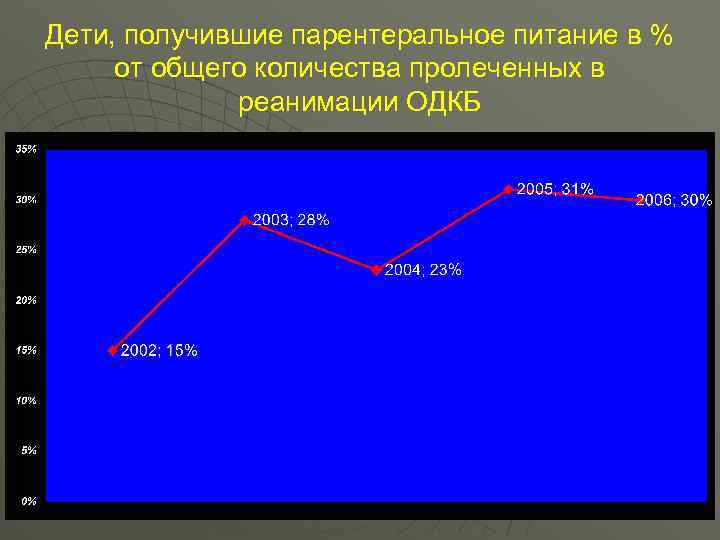 Дети, получившие парентеральное питание в % от общего количества пролеченных в реанимации ОДКБ

35%
30%
25%
20%
15%
10%
5%
0%

2002; 15%
2003; 28%
2004; 23%
2005; 31%
2006; 30%